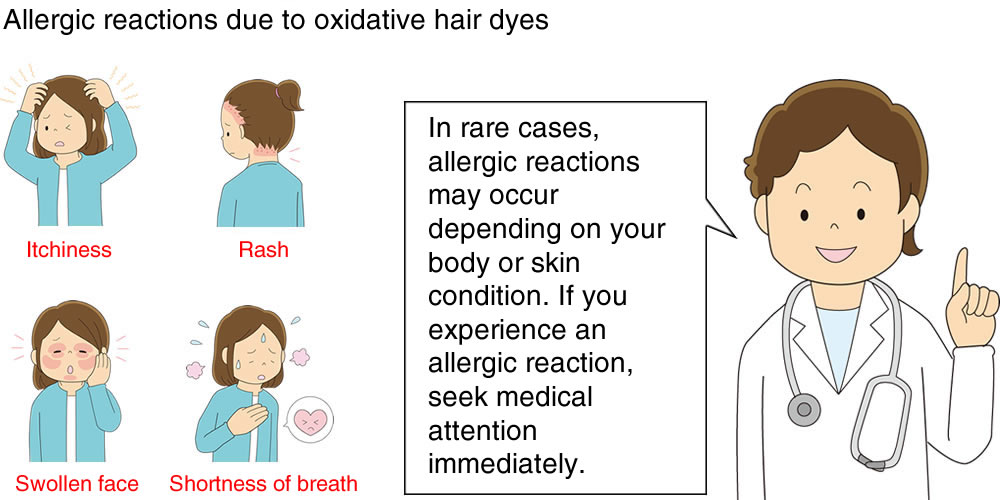 Allergic reactions due to oxidative hair dyes

Itchiness

Rash

Swollen face

Shortness of breath

In rare cases, allergic reactions may occur depending on your body or skin condition. If you experience an allergic reaction, seek medical attention immediately.